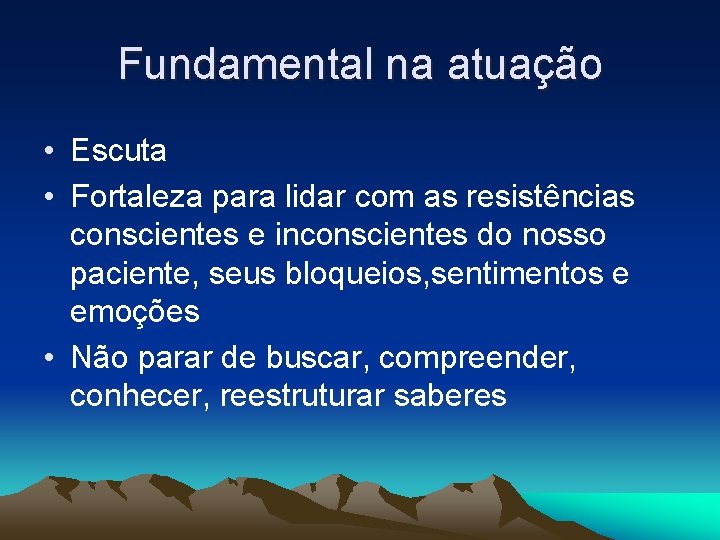 Fundamental na atuação

• Escuta
• Fortaleza para lidar com as resistências conscientes e inconscientes do nosso paciente, seus bloqueios,sentimentos e emoções
• Não parar de buscar, compreender, conhecer, reestruturar saberes